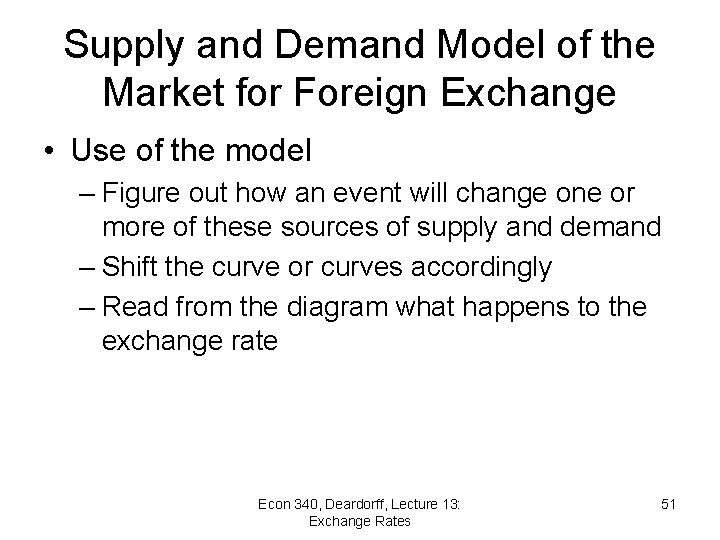 Supply and Demand Model of the Market for Foreign Exchange

• Use of the model
– Figure out how an event will change one or more of these sources of supply and demand
– Shift the curve or curves accordingly
– Read from the diagram what happens to the exchange rate

Econ 340, Deardorff, Lecture 13: Exchange Rates

51